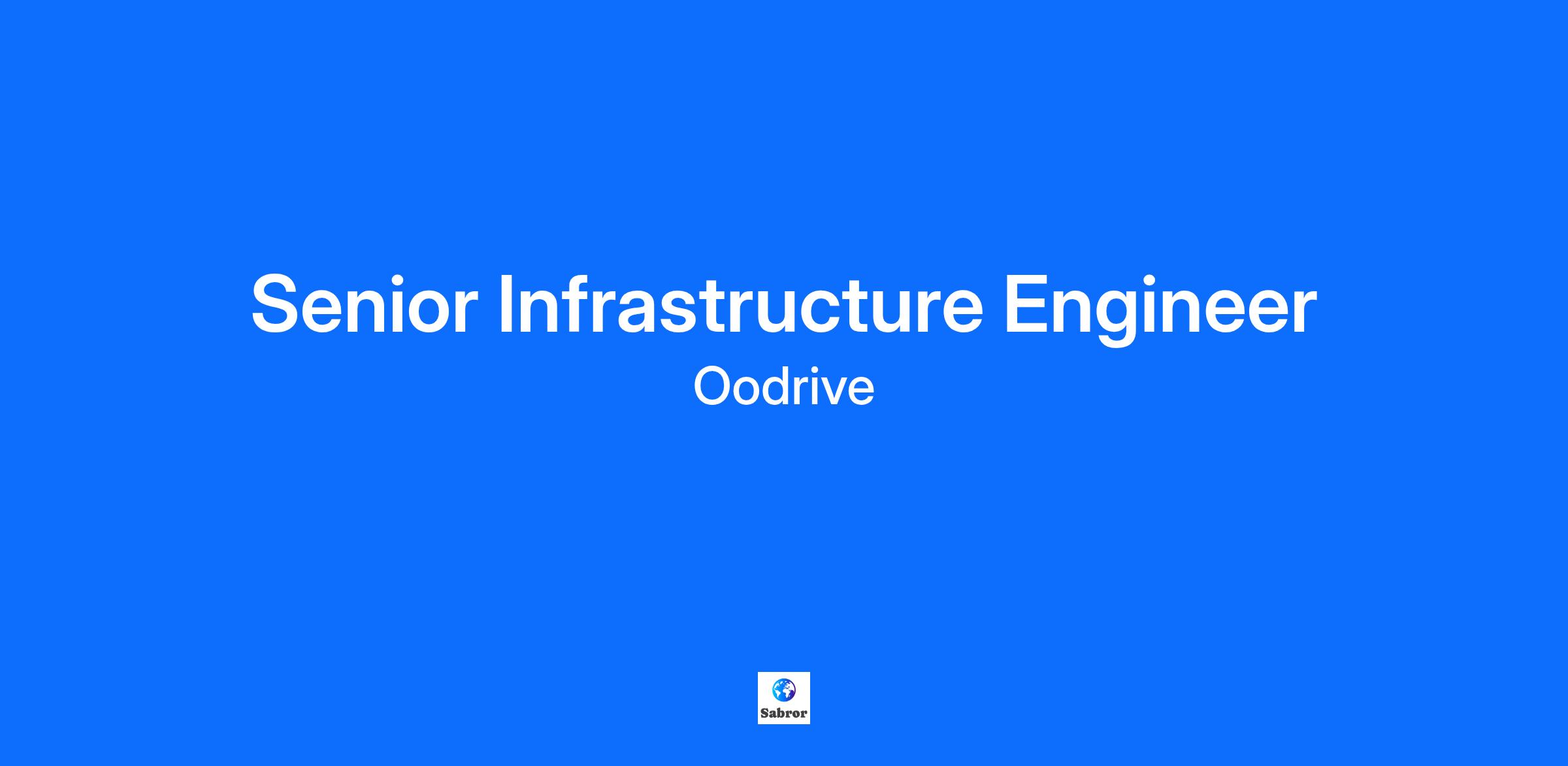 Senior Infrastructure Engineer
Oodrive

Sabror